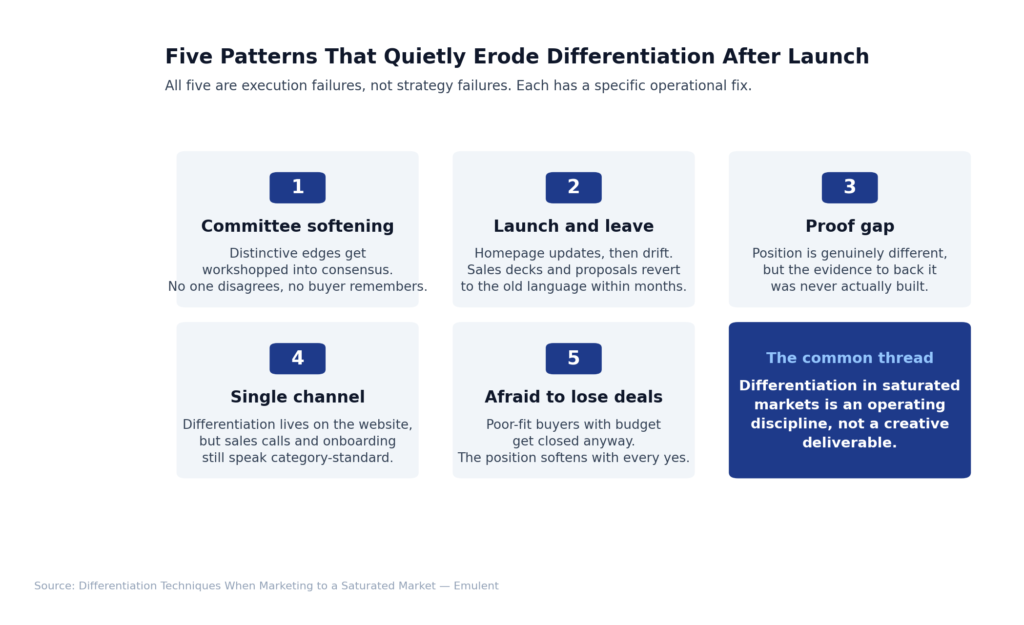 Five Patterns That Quietly Erode Differentiation After Launch

All five are execution failures, not strategy failures. Each has a specific operational fix.

1

Committee softening

Distinctive edges get workshopped into consensus. No one disagrees, no buyer remembers.

2

Launch and leave

Homepage updates, then drift. Sales decks and proposals revert to the old language within months.

3

Proof gap

Position is genuinely different, but the evidence to back it was never actually built.

4

Single channel

Differentiation lives on the website, but sales calls and onboarding still speak category-standard.

5

Afraid to lose deals

Poor-fit buyers with budget get closed anyway. The position softens with every yes.

The common thread

Differentiation in saturated markets is an operating discipline, not a creative deliverable.

Source: Differentiation Techniques When Marketing to a Saturated Market — Emulent